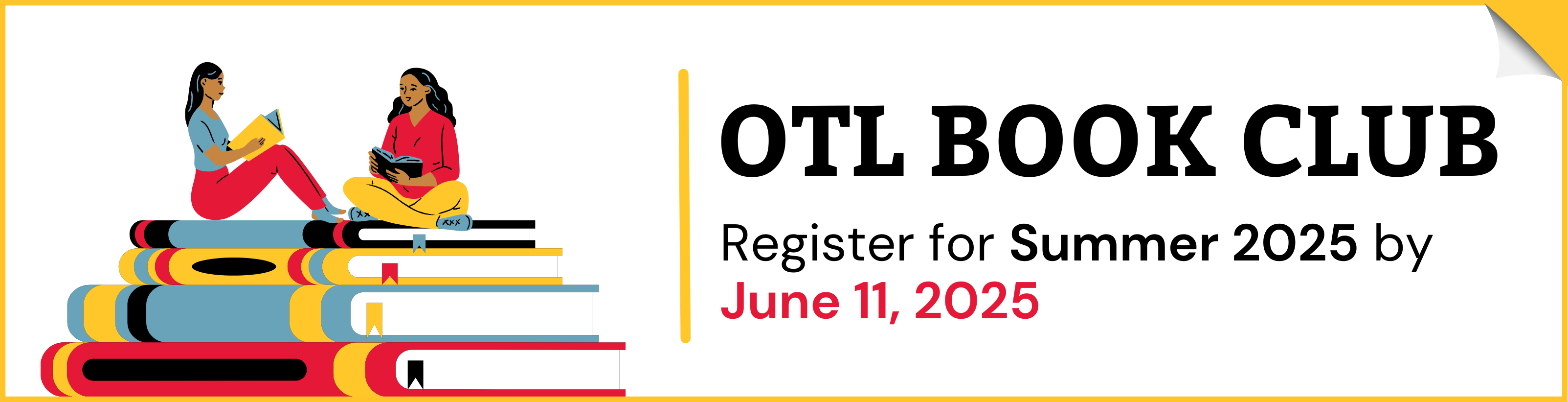 OTL BOOK CLUB

Register for Summer 2025 by June 11, 2025